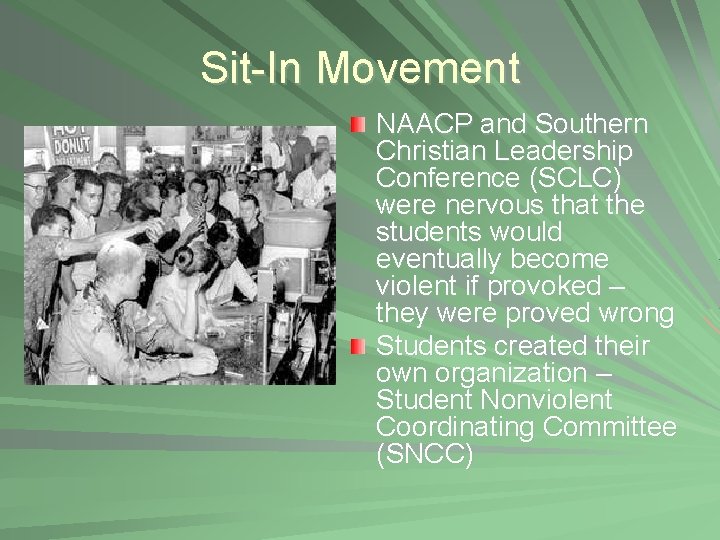 Sit-In Movement

HOT DONUT

NAACP and Southern Christian Leadership Conference (SCLC) were nervous that the students would eventually become violent if provoked – they were proved wrong

Students created their own organization – Student Nonviolent Coordinating Committee (SNCC)